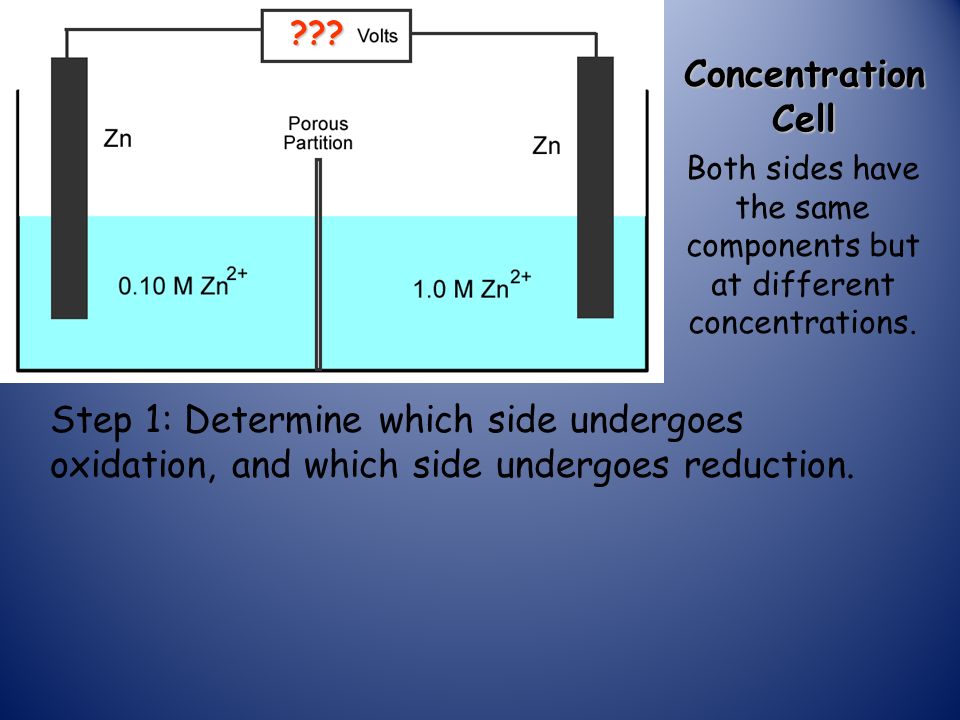 ??? Volts

Zn

Porous Partition

Zn

0.10 M $Zn^{2+}$

1.0 M $Zn^{2+}$

Concentration Cell

Both sides have the same components but at different concentrations.

Step 1: Determine which side undergoes oxidation, and which side undergoes reduction.